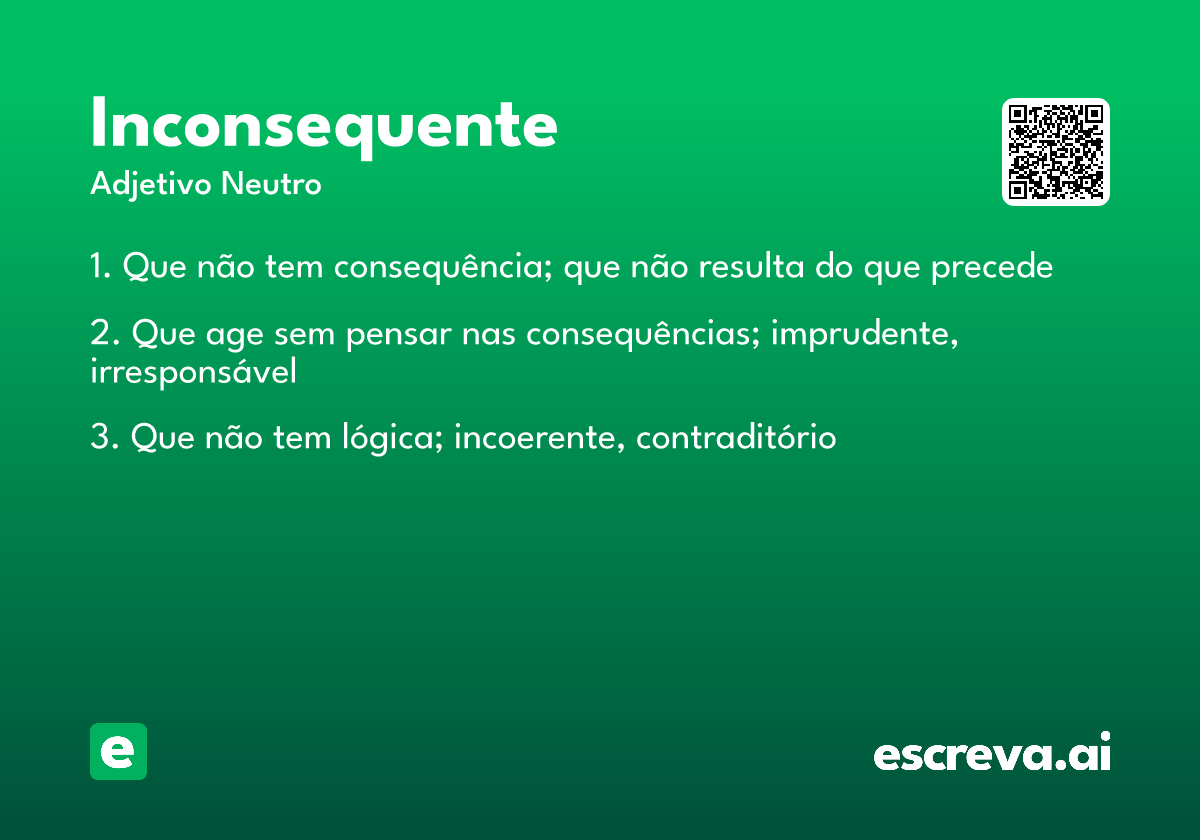 Inconsequente
Adjetivo Neutro

1. Que não tem consequência; que não resulta do que precede

2. Que age sem pensar nas consequências; imprudente, irresponsável

3. Que não tem lógica; incoerente, contraditório

e

escreva.ai